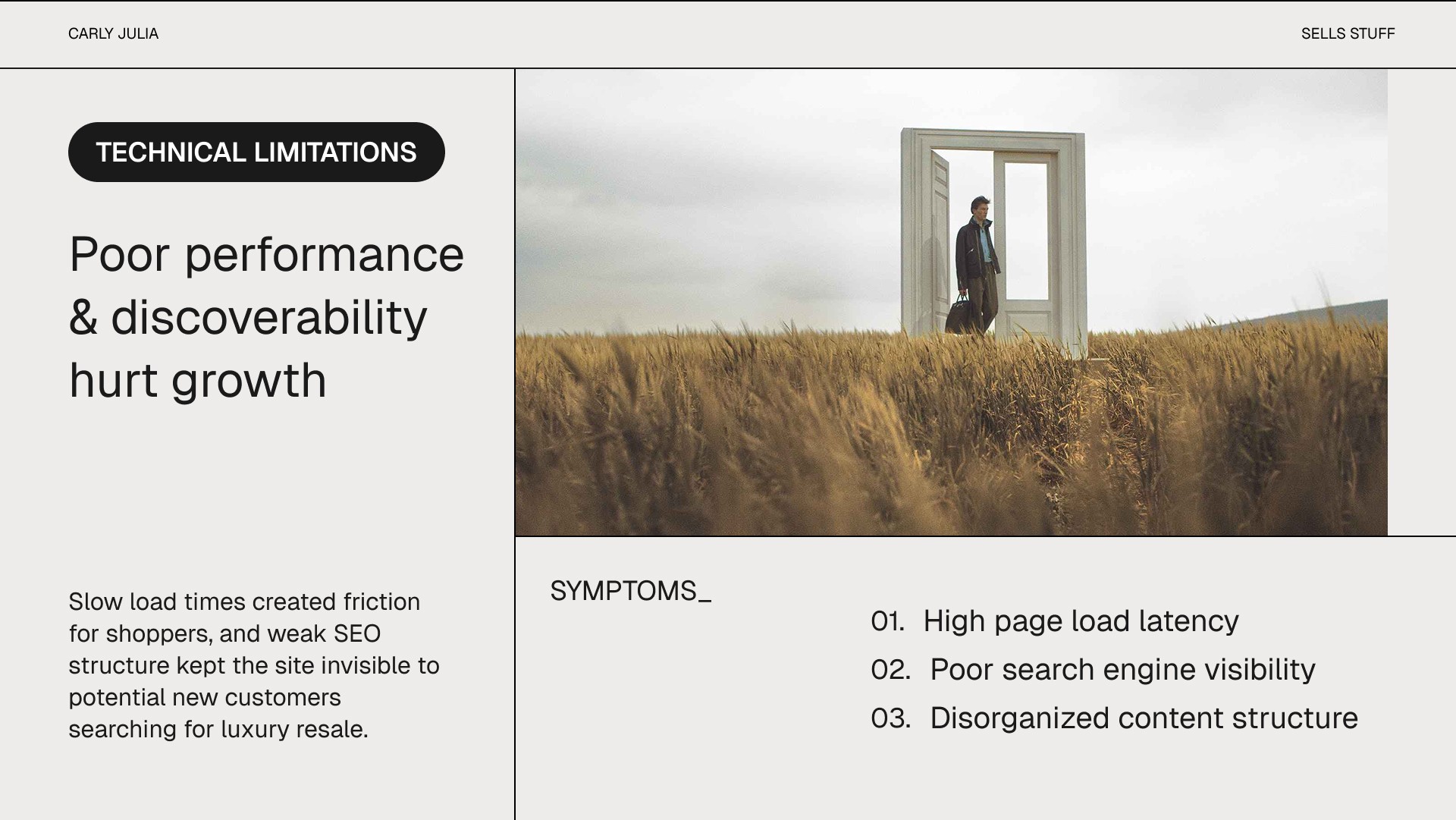 CARLY JULIA

SELLS STUFF

TECHNICAL LIMITATIONS

Poor performance & discoverability hurt growth

Slow load times created friction for shoppers, and weak SEO structure kept the site invisible to potential new customers searching for luxury resale.

SYMPTOMS_

01. High page load latency
02. Poor search engine visibility
03. Disorganized content structure